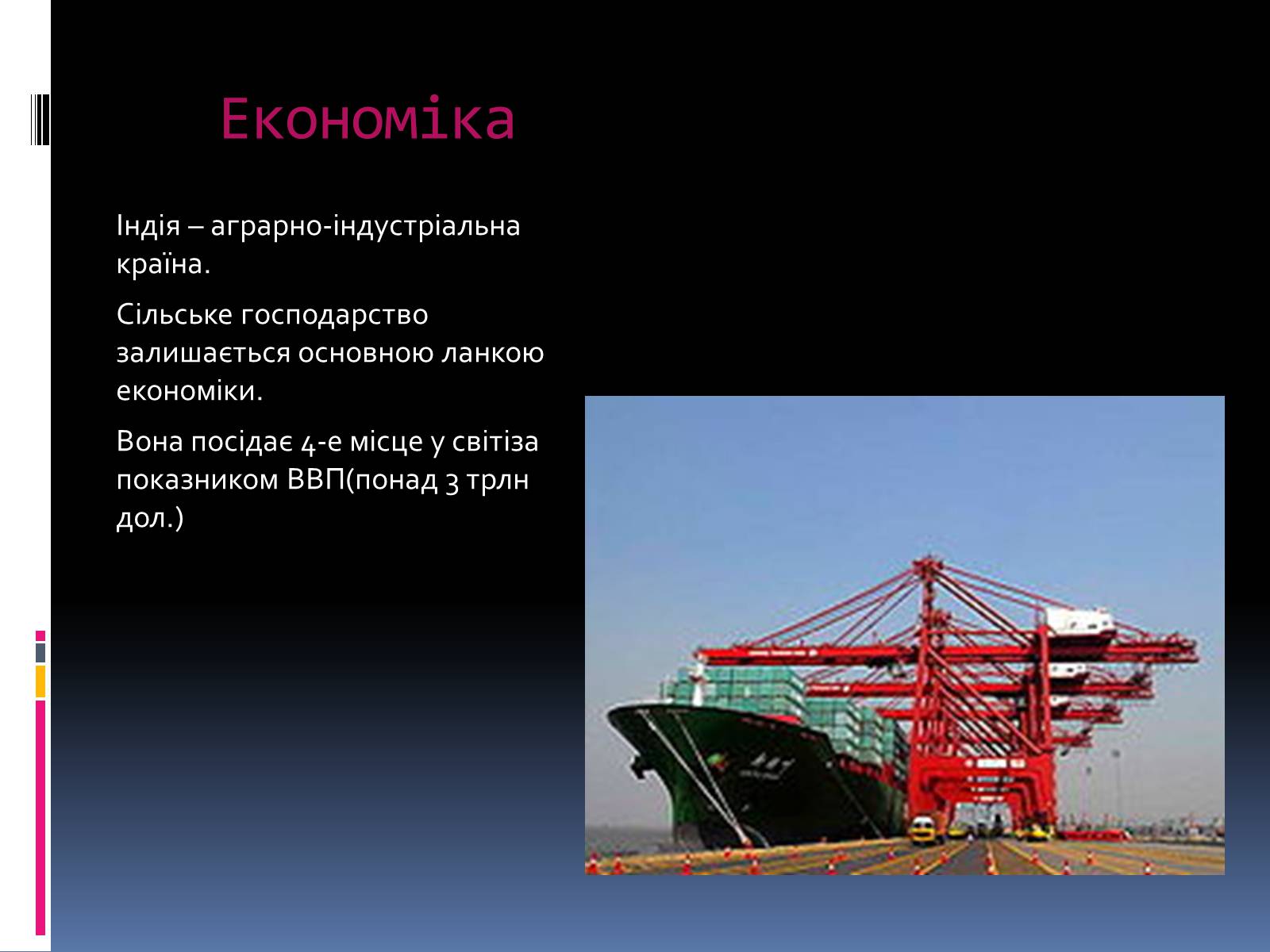 Економіка

Індія – аграрно-індустріальна країна.

Сільське господарство залишається основною ланкою економіки.

Вона посідає 4-е місце у світіза показником ВВП(понад 3 трлн дол.)